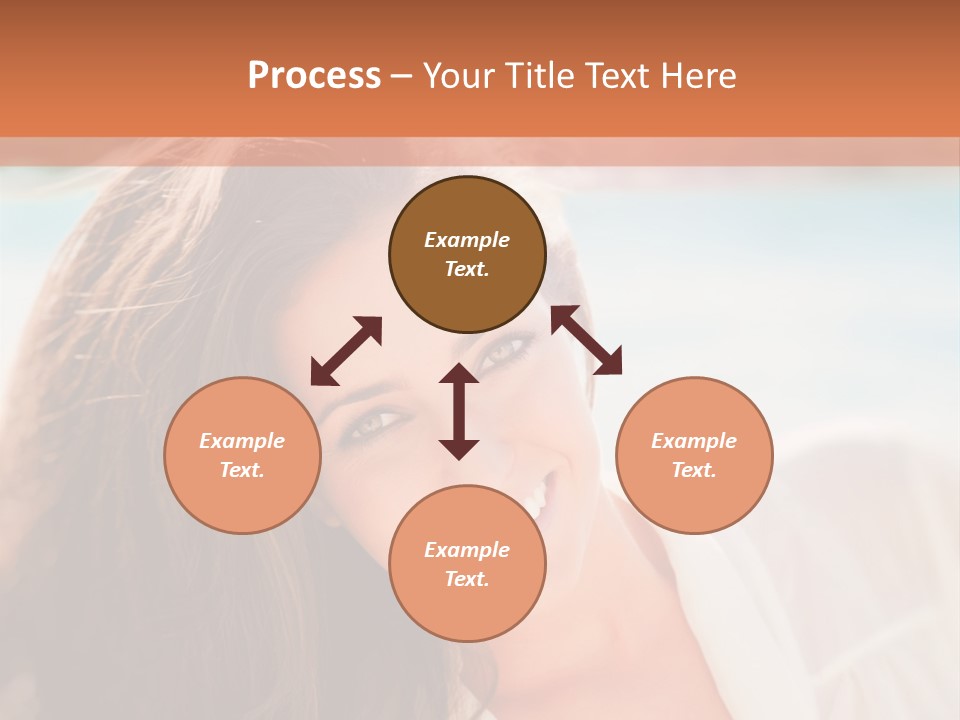 Process – Your Title Text Here

Example Text.

Example Text.

Example Text.

Example Text.